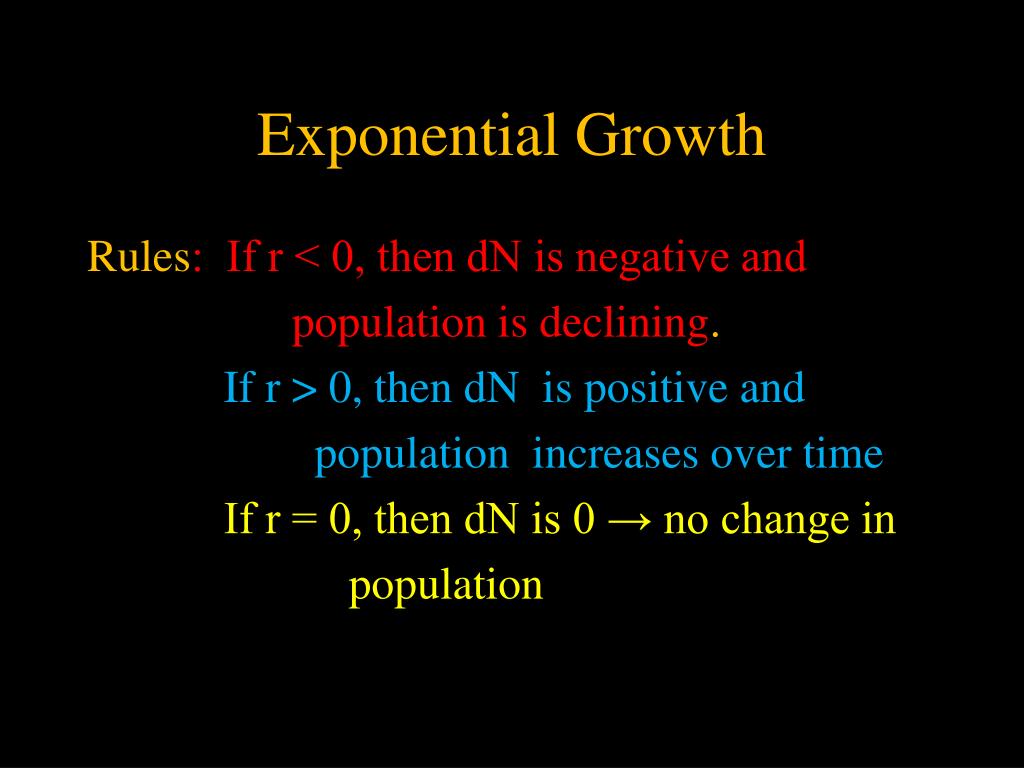 Exponential Growth

Rules: If r < 0, then dN is negative and population is declining.

If r > 0, then dN is positive and population increases over time

If r = 0, then dN is 0 → no change in population